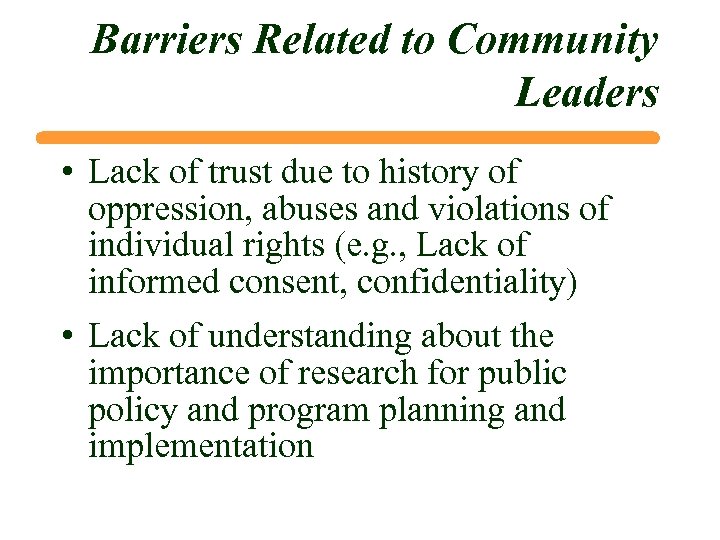 Barriers Related to Community Leaders

• Lack of trust due to history of oppression, abuses and violations of individual rights (e.g., Lack of informed consent, confidentiality)

• Lack of understanding about the importance of research for public policy and program planning and implementation